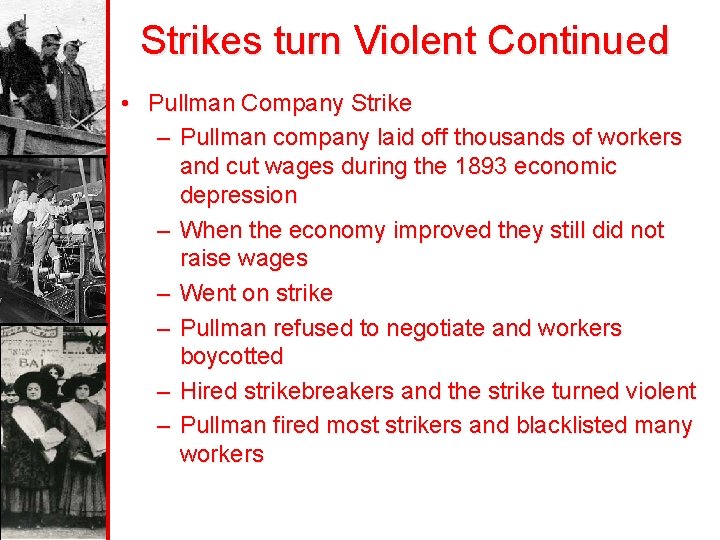 Strikes turn Violent Continued

• Pullman Company Strike
  – Pullman company laid off thousands of workers and cut wages during the 1893 economic depression
  – When the economy improved they still did not raise wages
  – Went on strike
  – Pullman refused to negotiate and workers boycotted
  – Hired strikebreakers and the strike turned violent
  – Pullman fired most strikers and blacklisted many workers